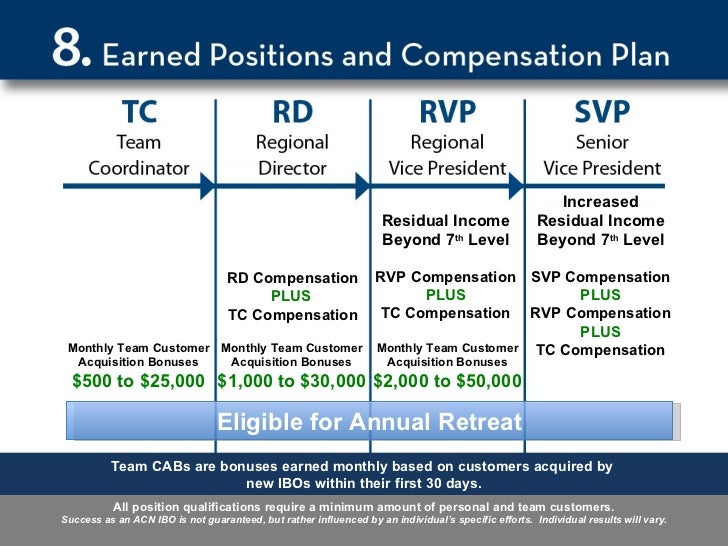 8. Earned Positions and Compensation Plan

TC
Team Coordinator

Monthly Team Customer Acquisition Bonuses
$500 to $25,000

RD
Regional Director

RD Compensation
PLUS
TC Compensation

Monthly Team Customer Acquisition Bonuses
$1,000 to $30,000

RVP
Regional Vice President

Residual Income Beyond 7$^{th}$ Level

RVP Compensation
PLUS
TC Compensation

Monthly Team Customer Acquisition Bonuses
$2,000 to $50,000

SVP
Senior Vice President

Increased Residual Income Beyond 7$^{th}$ Level

SVP Compensation
PLUS
RVP Compensation
PLUS
TC Compensation

Eligible for Annual Retreat

Team CABs are bonuses earned monthly based on customers acquired by new IBOs within their first 30 days.

All position qualifications require a minimum amount of personal and team customers.
Success as an ACN IBO is not guaranteed, but rather influenced by an individual's specific efforts. Individual results will vary.